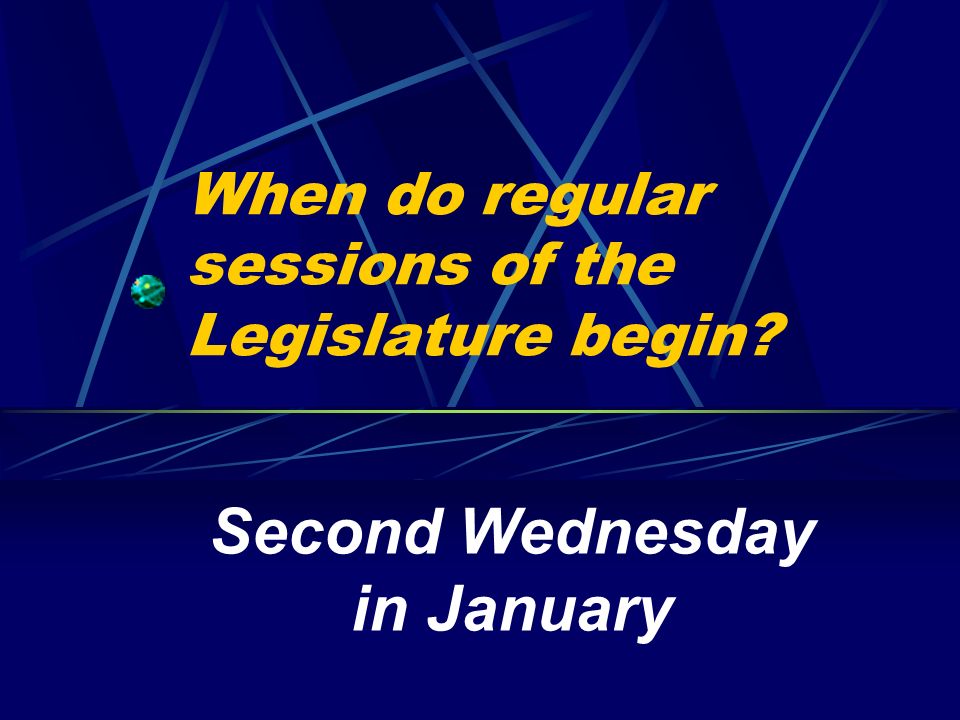 When do regular sessions of the Legislature begin?

Second Wednesday in January